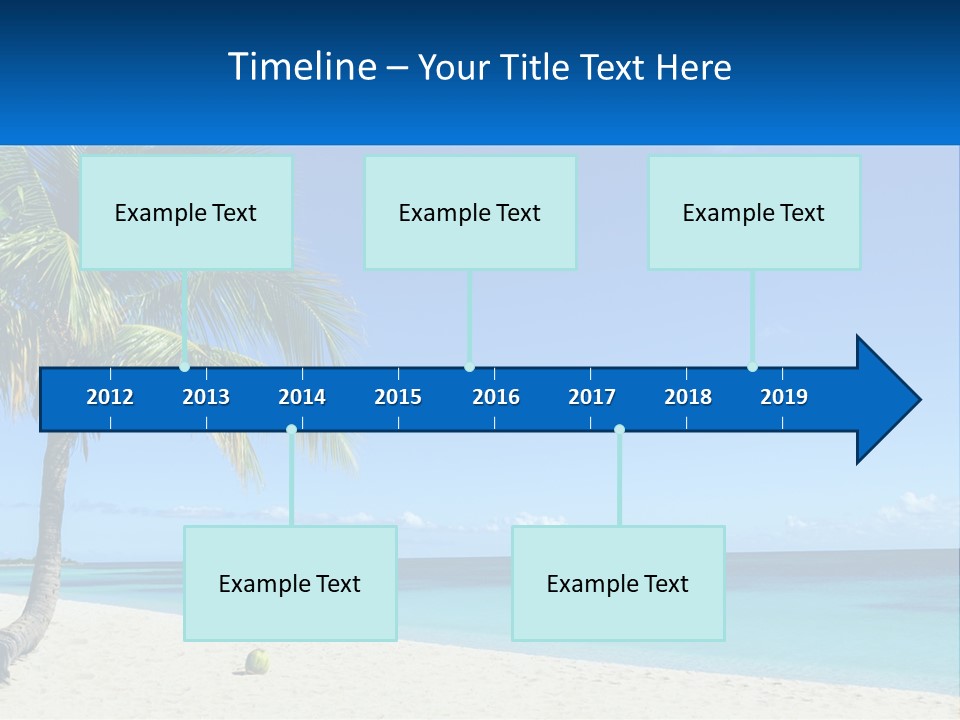 Timeline – Your Title Text Here

Example Text

Example Text

Example Text

2012 2013 2014 2015 2016 2017 2018 2019

Example Text

Example Text